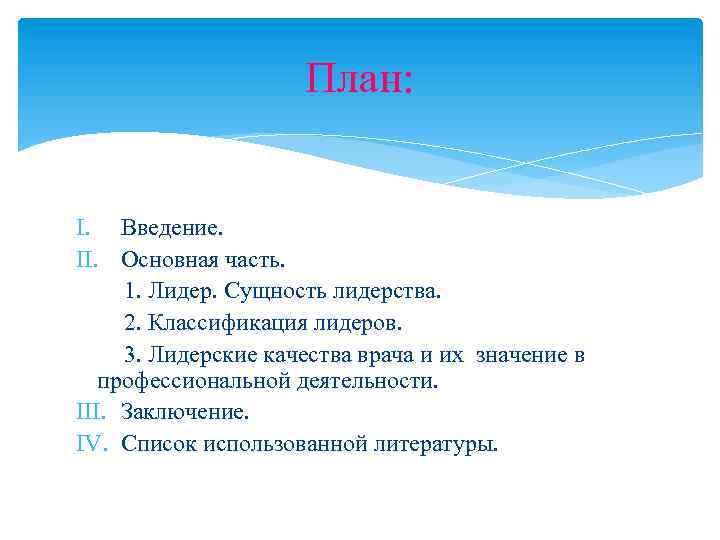 План:

I. Введение.
II. Основная часть.
1. Лидер. Сущность лидерства.
2. Классификация лидеров.
3. Лидерские качества врача и их значение в профессиональной деятельности.
III. Заключение.
IV. Список использованной литературы.